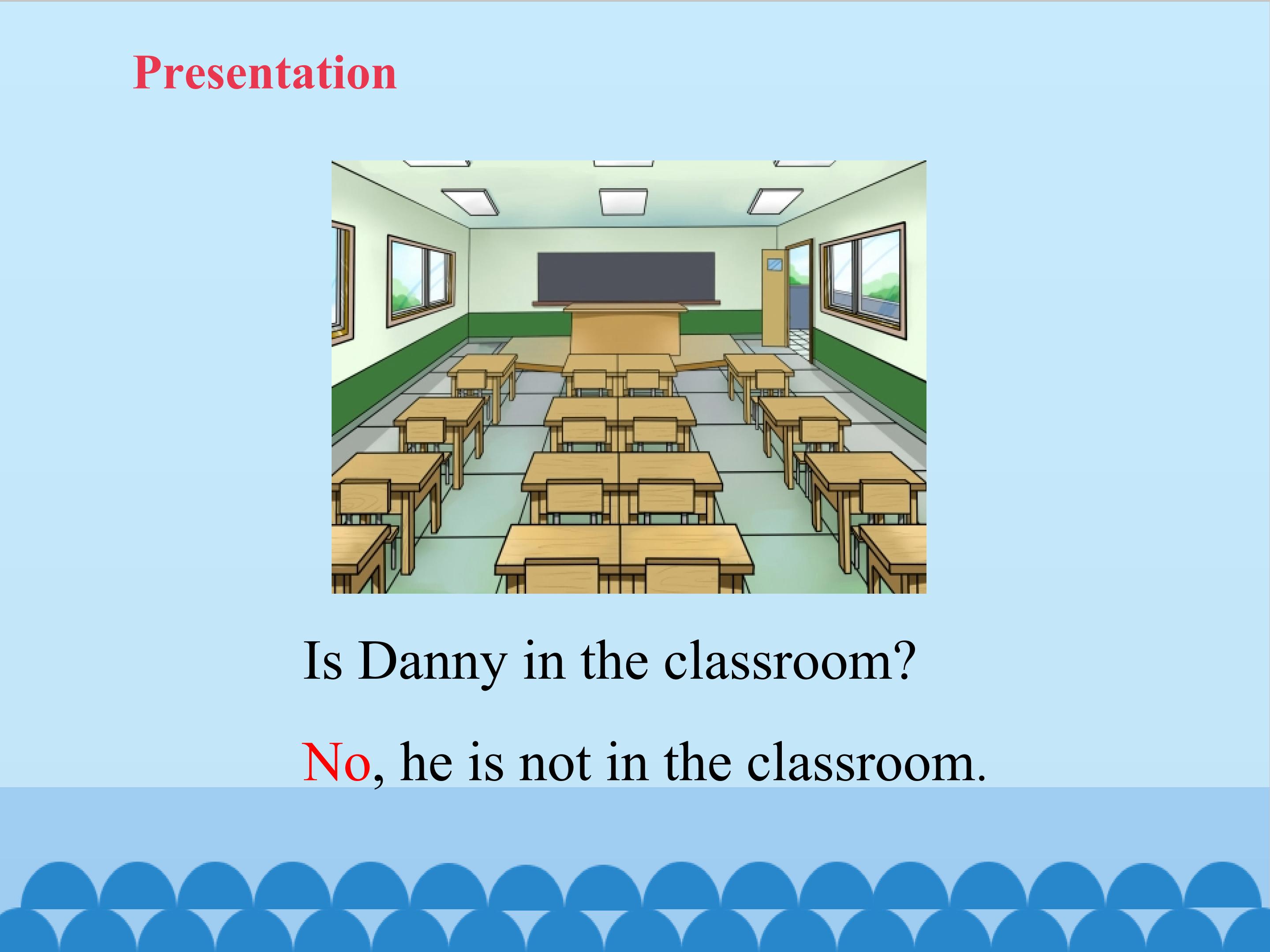 Presentation

Is Danny in the classroom?

No, he is not in the classroom.